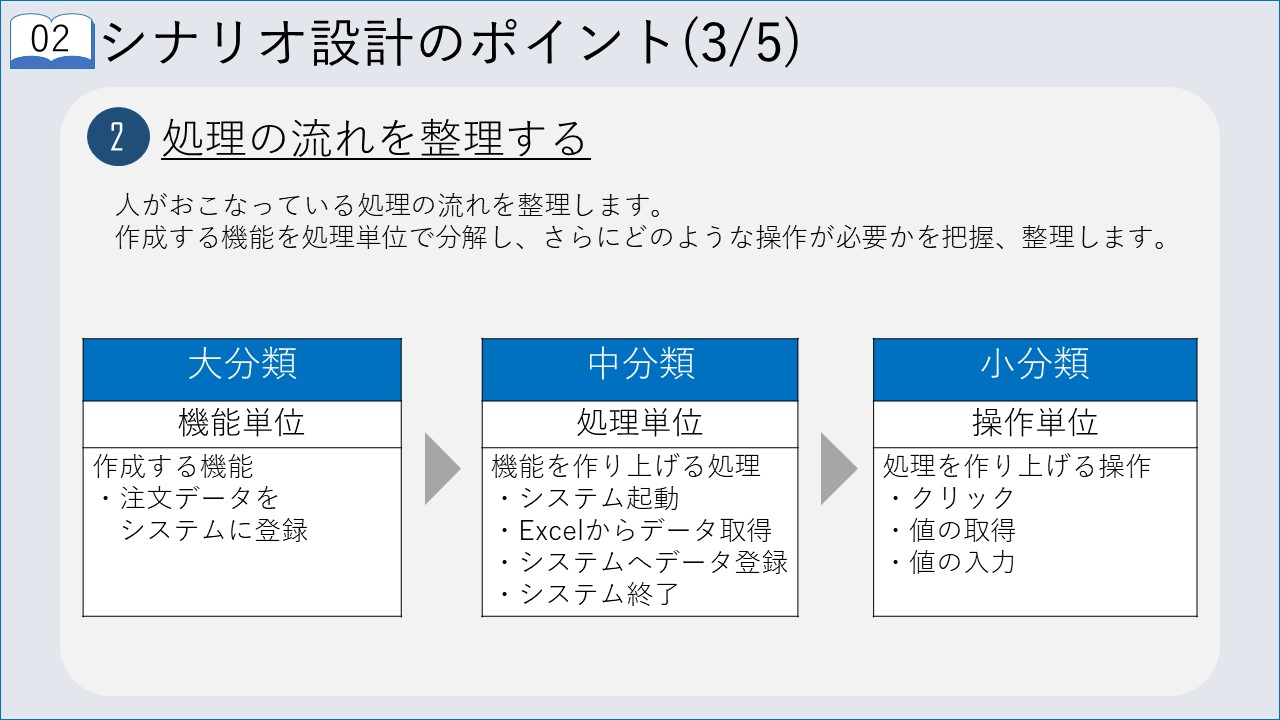 02 シナリオ設計のポイント(3/5)

2 処理の流れを整理する

人がおこなっている処理の流れを整理します。
作成する機能を処理単位で分解し、さらにどのような操作が必要かを把握、整理します。

大分類

機能単位

作成する機能
・注文データを
システムに登録

中分類

処理単位

機能を作り上げる処理
・システム起動
・Excelからデータ取得
・システムへデータ登録
・システム終了

小分類

操作単位

処理を作り上げる操作
・クリック
・値の取得
・値の入力